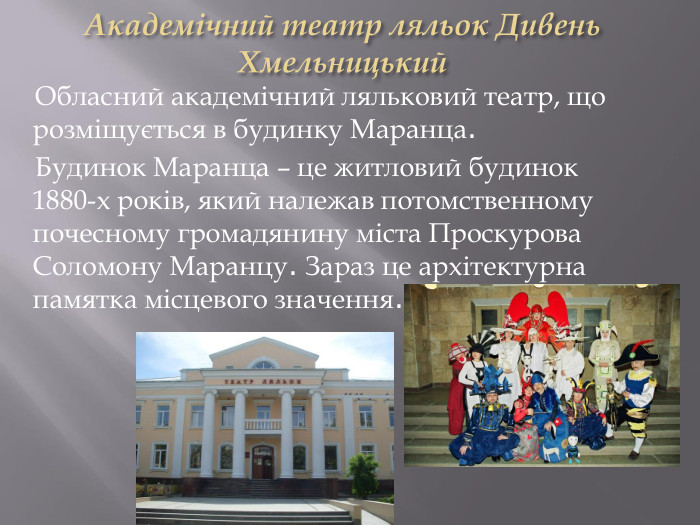 Академічний театр ляльок Дивень Хмельницький

Обласний академічний ляльковий театр, що розміщується в будинку Маранца.

Будинок Маранца – це житловий будинок 1880-х років, який належав потомственному почесному громадянину міста Проскурова Соломону Маранцу. Зараз це архітектурна памятка місцевого значення.

ТЕАТР ЛЯЛЬОК